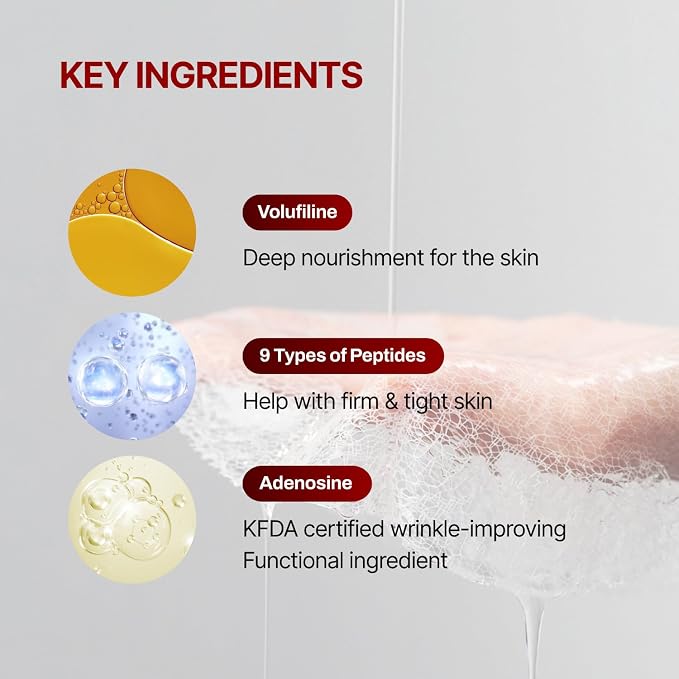 KEY INGREDIENTS

Volufiline

Deep nourishment for the skin

9 Types of Peptides

Help with firm & tight skin

Adenosine

KFDA certified wrinkle-improving Functional ingredient